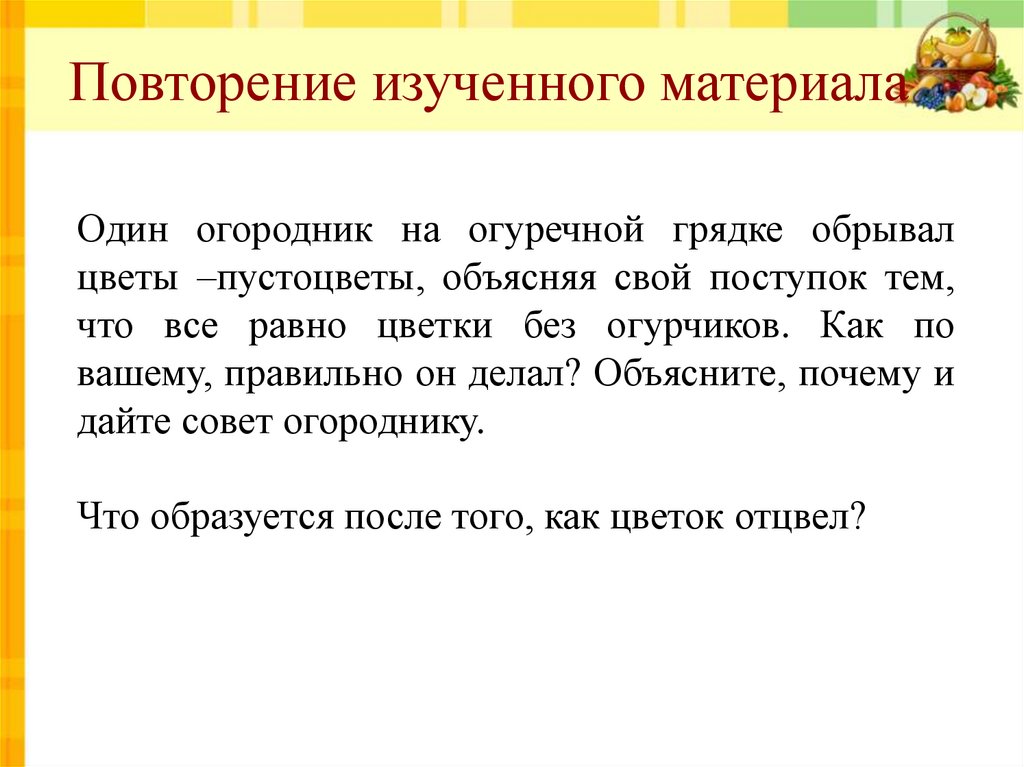 Повторение изученного материала

Один огородник на огуречной грядке обрывал цветы –пустоцветы, объясняя свой поступок тем, что все равно цветки без огурчиков. Как по вашему, правильно он делал? Объясните, почему и дайте совет огороднику.

Что образуется после того, как цветок отцвел?